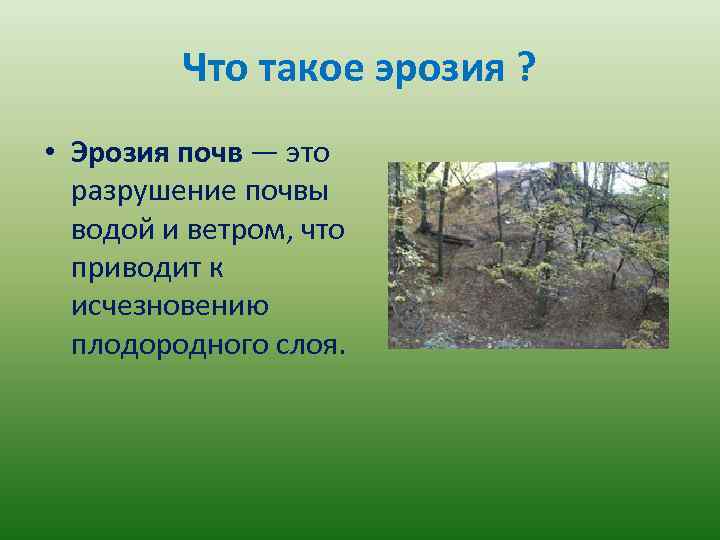 Что такое эрозия ?

• Эрозия почв — это разрушение почвы водой и ветром, что приводит к исчезновению плодородного слоя.